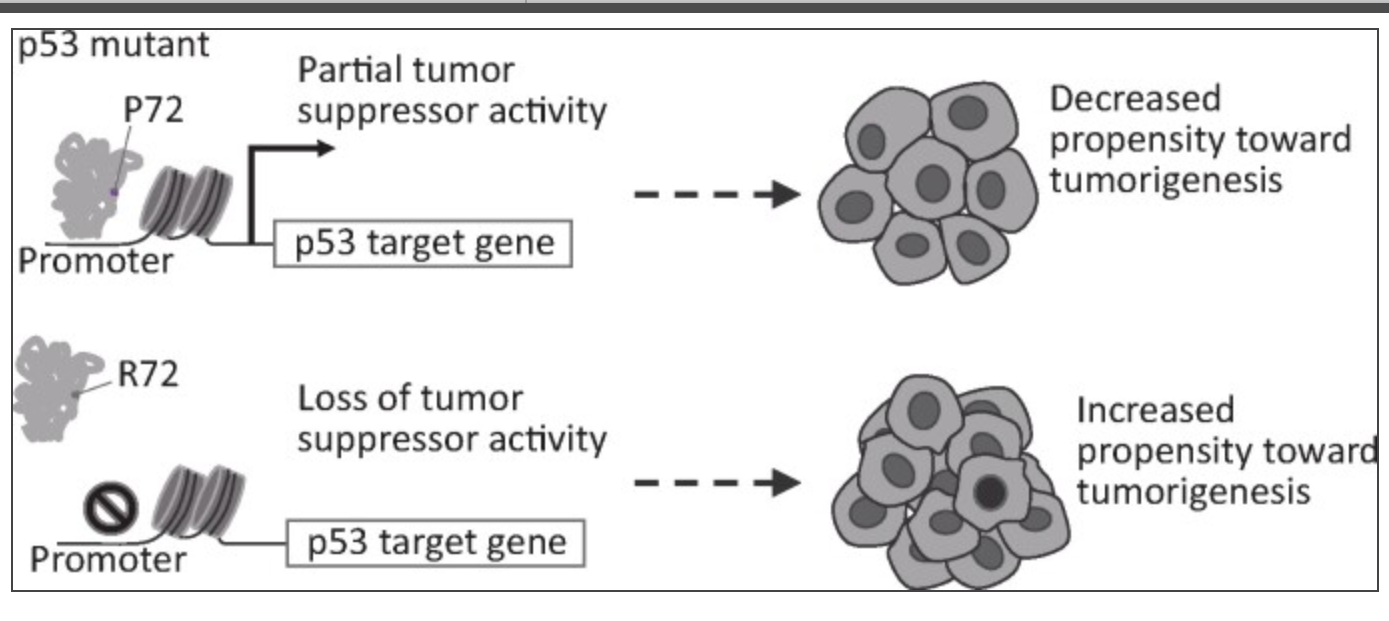 p53 mutant

P72

Partial tumor suppressor activity

Promoter

p53 target gene

Decreased propensity toward tumorigenesis

R72

Loss of tumor suppressor activity

Promoter

p53 target gene

Increased propensity toward tumorigenesis